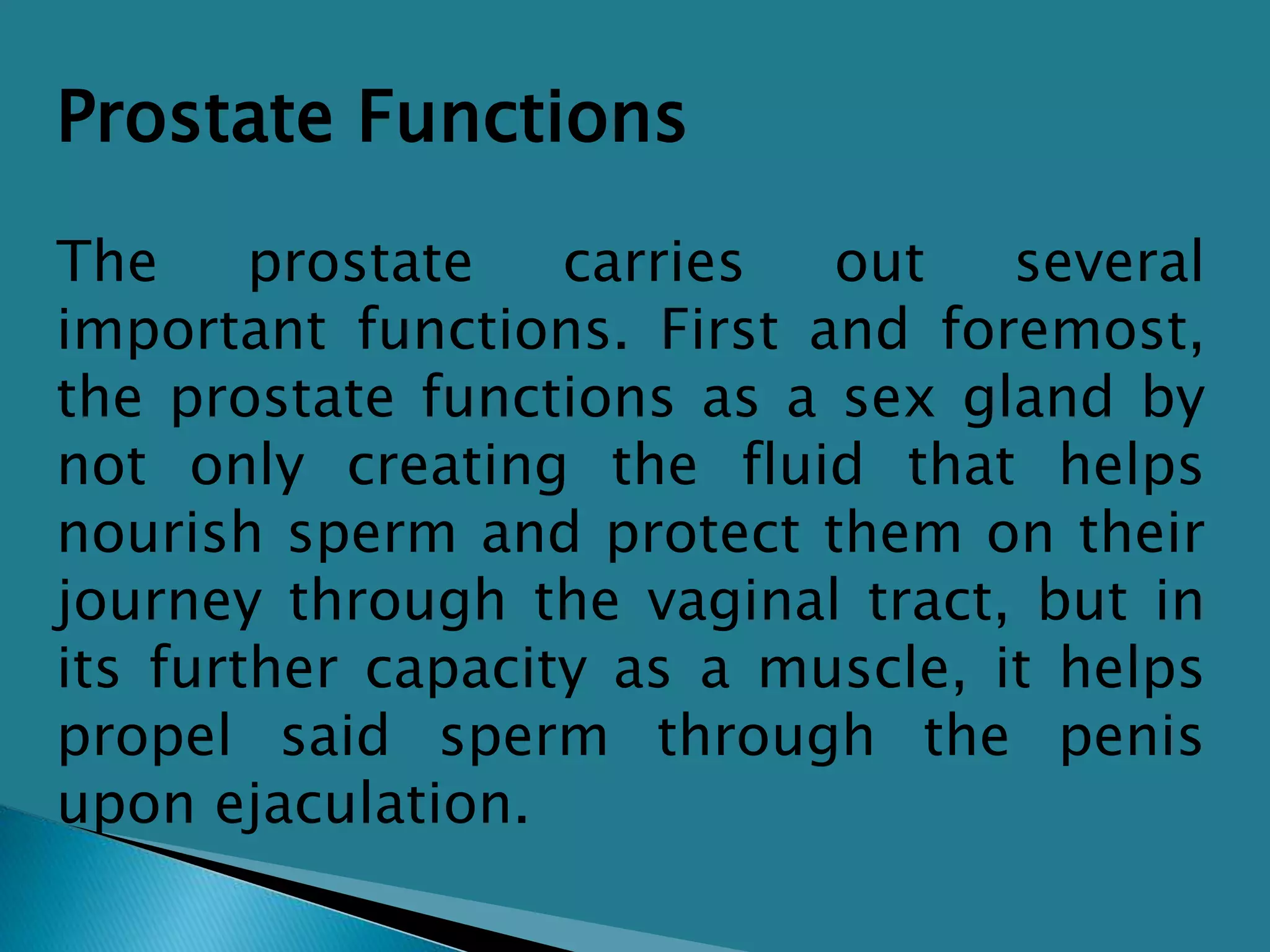 Prostate Functions

The prostate carries out several important functions. First and foremost, the prostate functions as a sex gland by not only creating the fluid that helps nourish sperm and protect them on their journey through the vaginal tract, but in its further capacity as a muscle, it helps propel said sperm through the penis upon ejaculation.